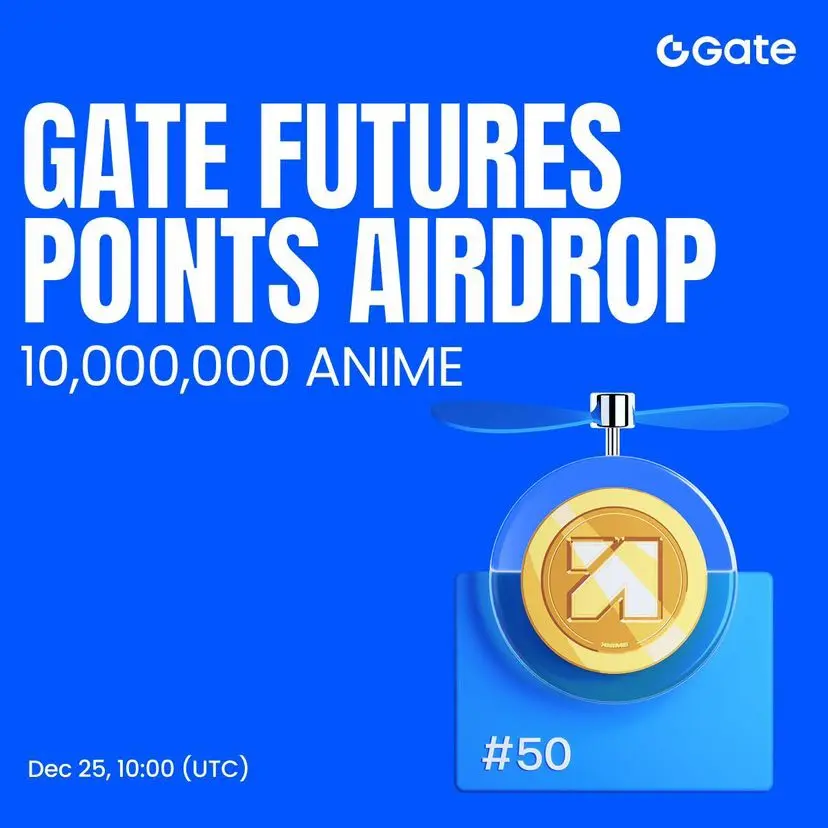 Gate

GATE FUTURES POINTS AIRDROP

10,000,000 ANIME

ANIME

#50

Dec 25, 10:00 (UTC)